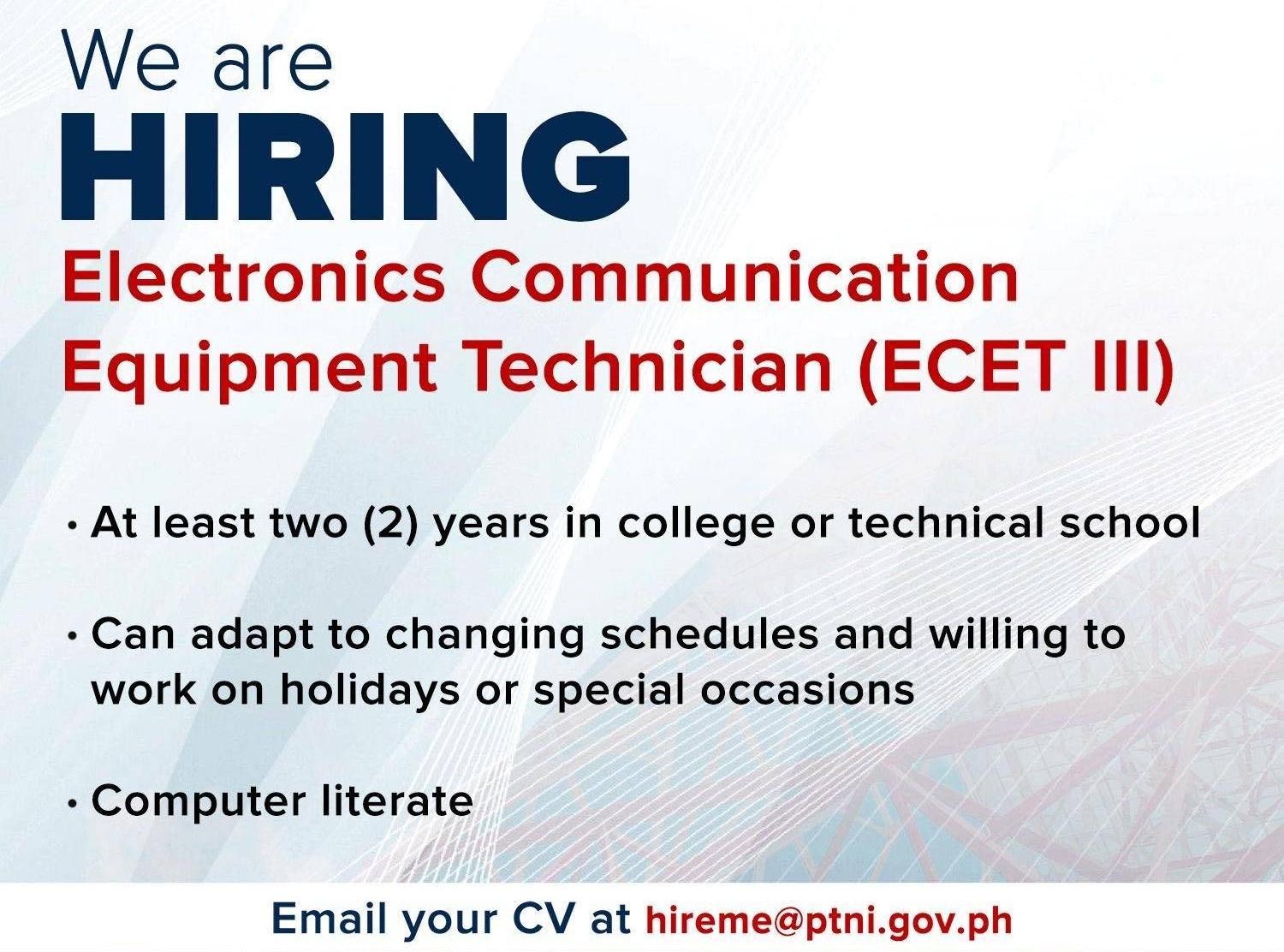 We are
HIRING
Electronics Communication Equipment Technician (ECET III)

• At least two (2) years in college or technical school

• Can adapt to changing schedules and willing to work on holidays or special occasions

• Computer literate

Email your CV at hireme@ptni.gov.ph